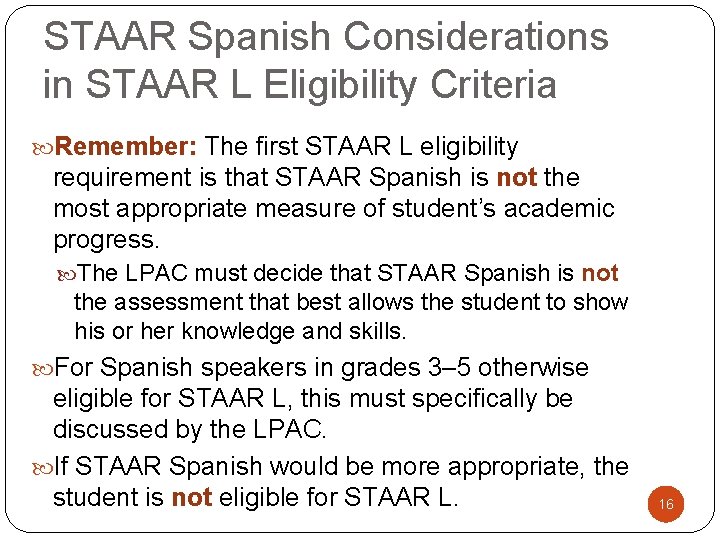 STAAR Spanish Considerations in STAAR L Eligibility Criteria

Remember: The first STAAR L eligibility requirement is that STAAR Spanish is not the most appropriate measure of student's academic progress.

The LPAC must decide that STAAR Spanish is not the assessment that best allows the student to show his or her knowledge and skills.

For Spanish speakers in grades 3–5 otherwise eligible for STAAR L, this must specifically be discussed by the LPAC.

If STAAR Spanish would be more appropriate, the student is not eligible for STAAR L.

16